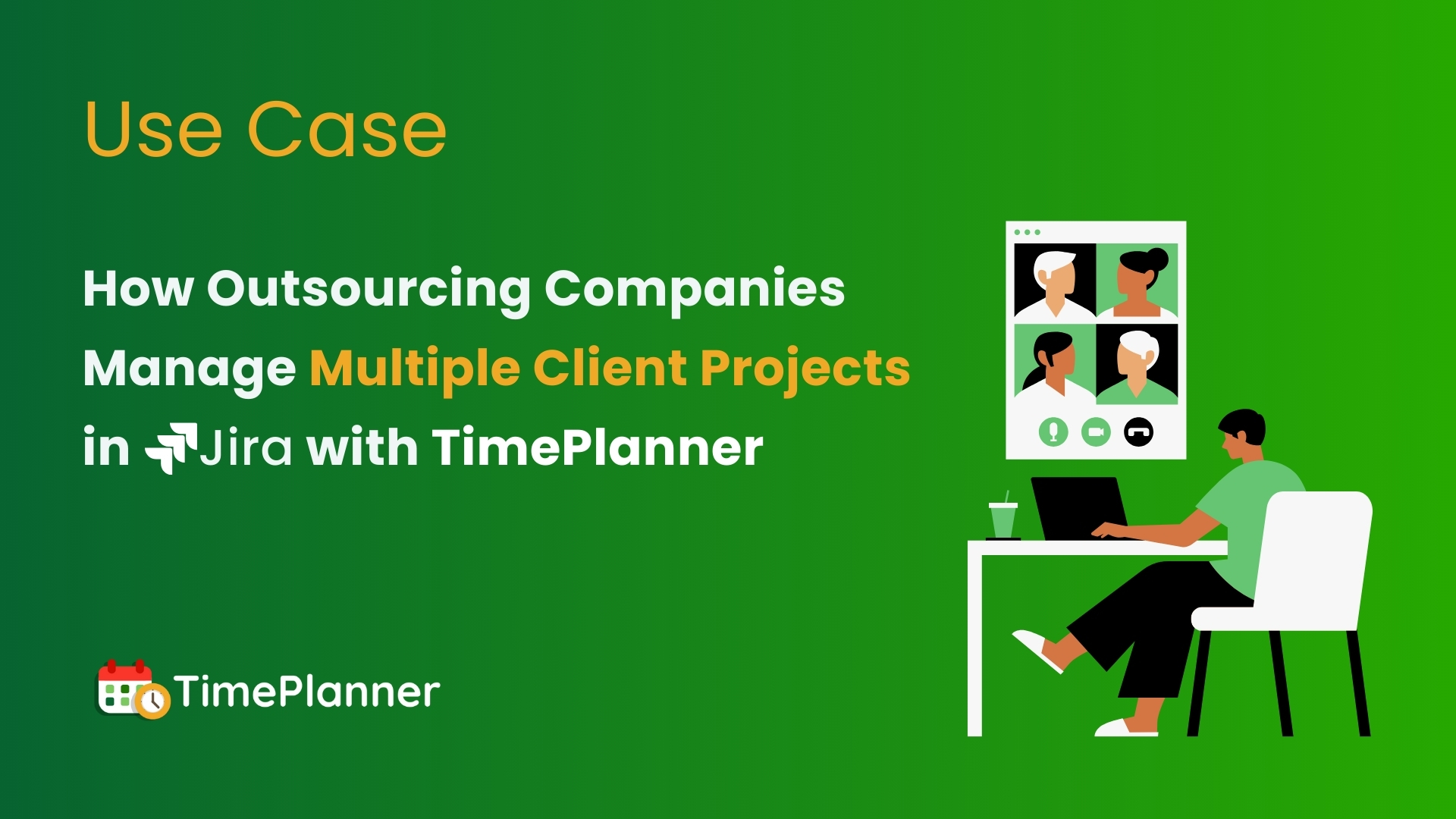 Use Case

How Outsourcing Companies Manage Multiple Client Projects in Jira with TimePlanner

TimePlanner